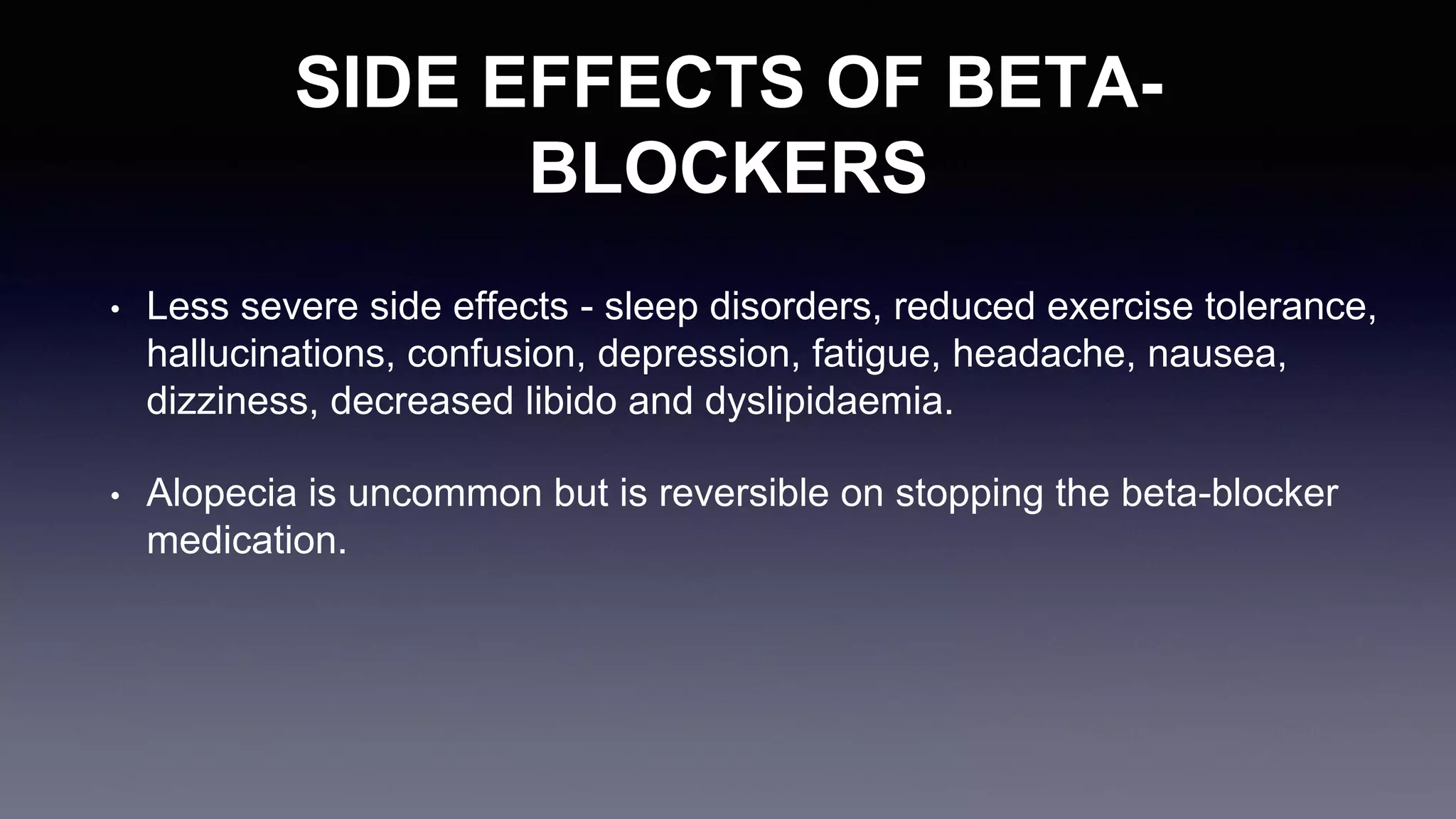 SIDE EFFECTS OF BETA-BLOCKERS

• Less severe side effects - sleep disorders, reduced exercise tolerance, hallucinations, confusion, depression, fatigue, headache, nausea, dizziness, decreased libido and dyslipidaemia.

• Alopecia is uncommon but is reversible on stopping the beta-blocker medication.